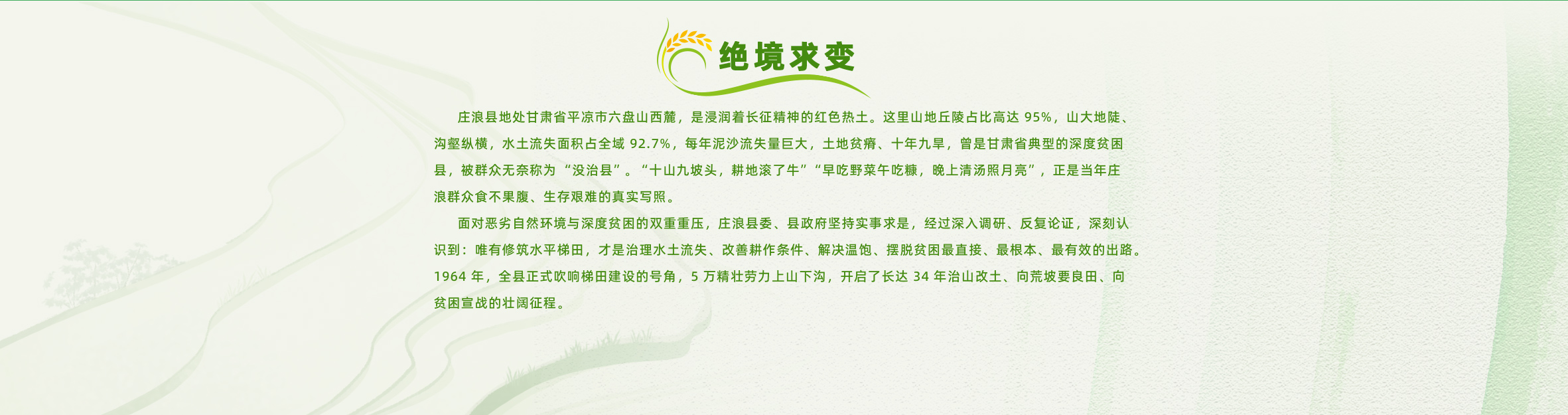 绝境求变

庄浪县地处甘肃省平凉市六盘山西麓，是浸润着长征精神的红色热土。这里山地丘陵占比高达 95%，山大地陡、沟壑纵横，水土流失面积占全域 92.7%，每年泥沙流失量巨大，土地贫瘠、十年九旱，曾是甘肃省典型的深度贫困县，被群众无奈称为“没治县”。“十山九坡头，耕地滚了牛”“早吃野菜午吃糠，晚上清汤照月亮”，正是当年庄浪群众食不果腹、生存艰难的真实写照。

面对恶劣自然环境与深度贫困的双重重压，庄浪县委、县政府坚持实事求是，经过深入调研、反复论证，深刻认识到：唯有修筑水平梯田，才是治理水土流失、改善耕作条件、解决温饱、摆脱贫困最直接、最根本、最有效的出路。1964 年，全县正式吹响梯田建设的号角，5 万精壮劳力上山下沟，开启了长达 34 年治山改土、向荒坡要良田、向贫困宣战的壮阔征程。